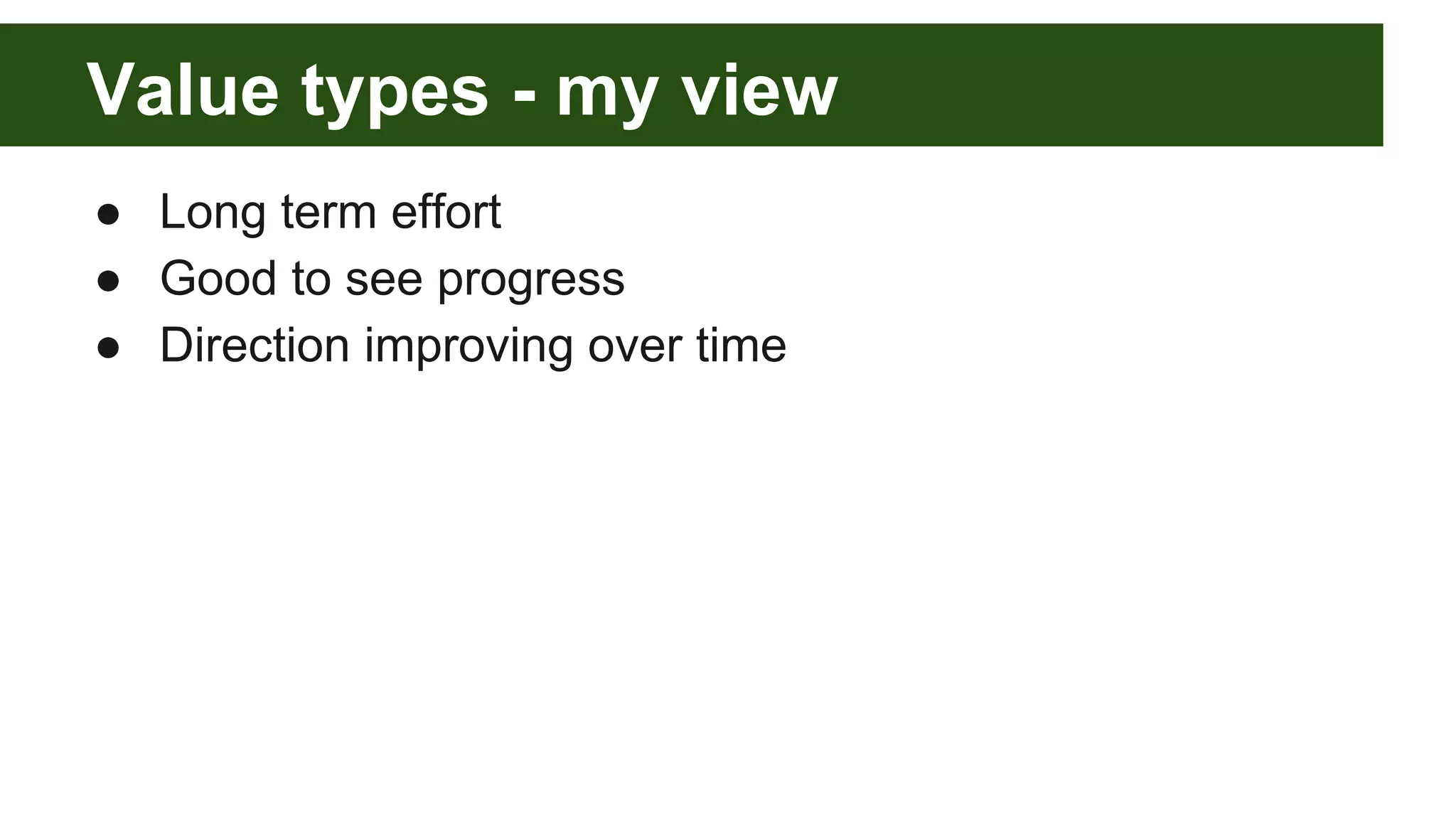 Value types - my view

● Long term effort
● Good to see progress
● Direction improving over time